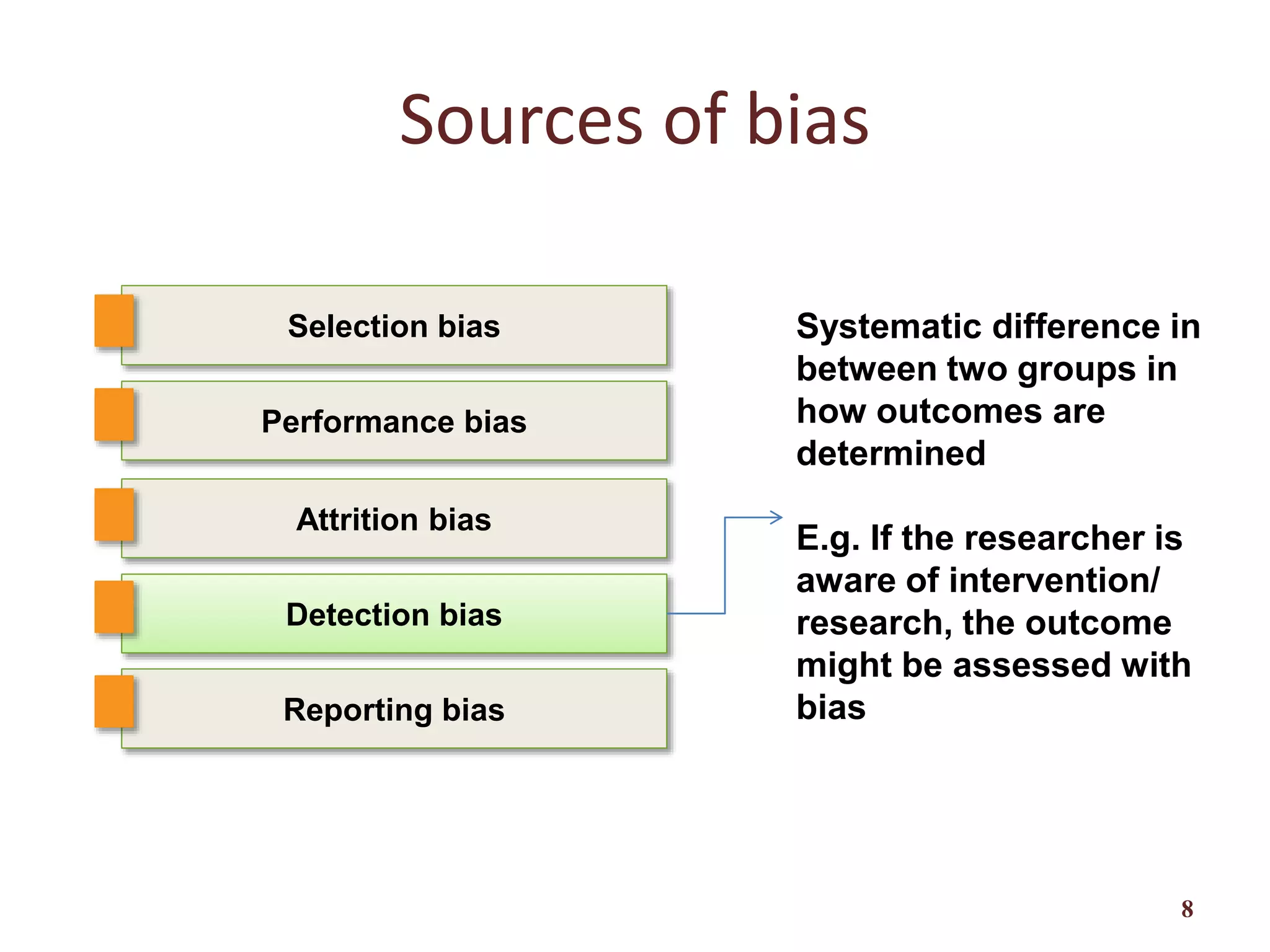 Sources of bias

Selection bias

Performance bias

Attrition bias

Detection bias

Reporting bias

Systematic difference in between two groups in how outcomes are determined

E.g. If the researcher is aware of intervention/ research, the outcome might be assessed with bias

8